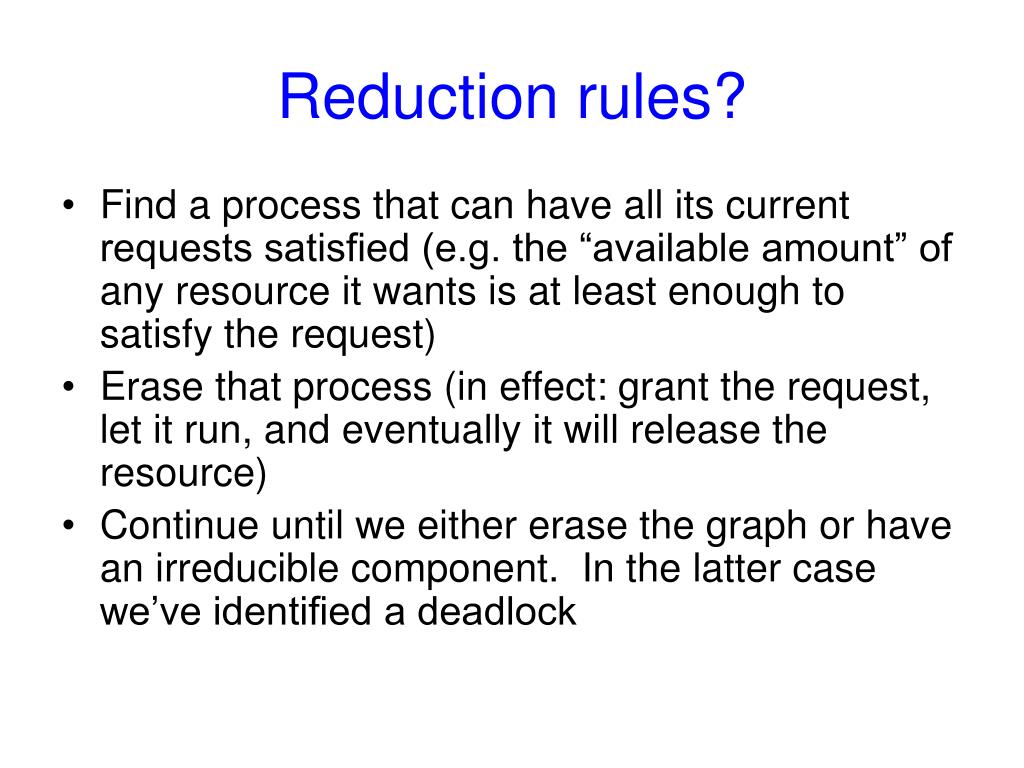 Reduction rules?

• Find a process that can have all its current requests satisfied (e.g. the “available amount” of any resource it wants is at least enough to satisfy the request)
• Erase that process (in effect: grant the request, let it run, and eventually it will release the resource)
• Continue until we either erase the graph or have an irreducible component.  In the latter case we’ve identified a deadlock